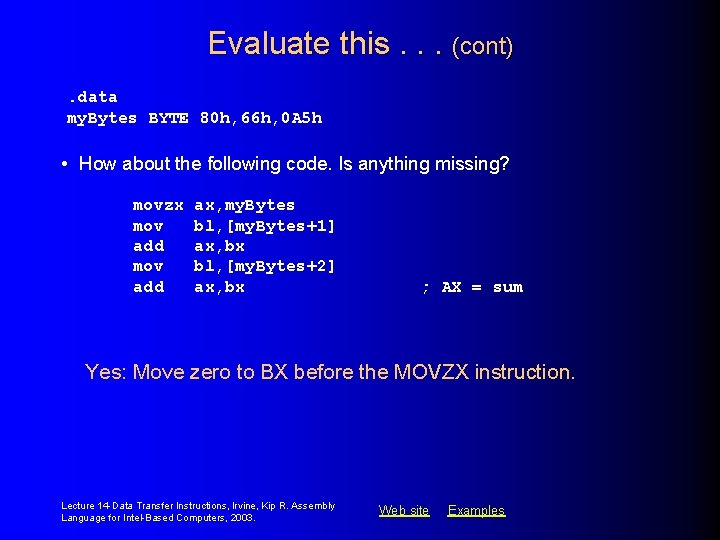 Evaluate this . . . (cont)

.data
myBytes BYTE 80h,66h,0A5h

• How about the following code. Is anything missing?

movzx ax,myBytes
mov bl,[myBytes+1]
add ax,bx
mov bl,[myBytes+2]
add ax,bx ; AX = sum

Yes: Move zero to BX before the MOVZX instruction.

Lecture 14 Data Transfer Instructions, Irvine, Kip R. Assembly Language for Intel-Based Computers, 2003.

Web site Examples